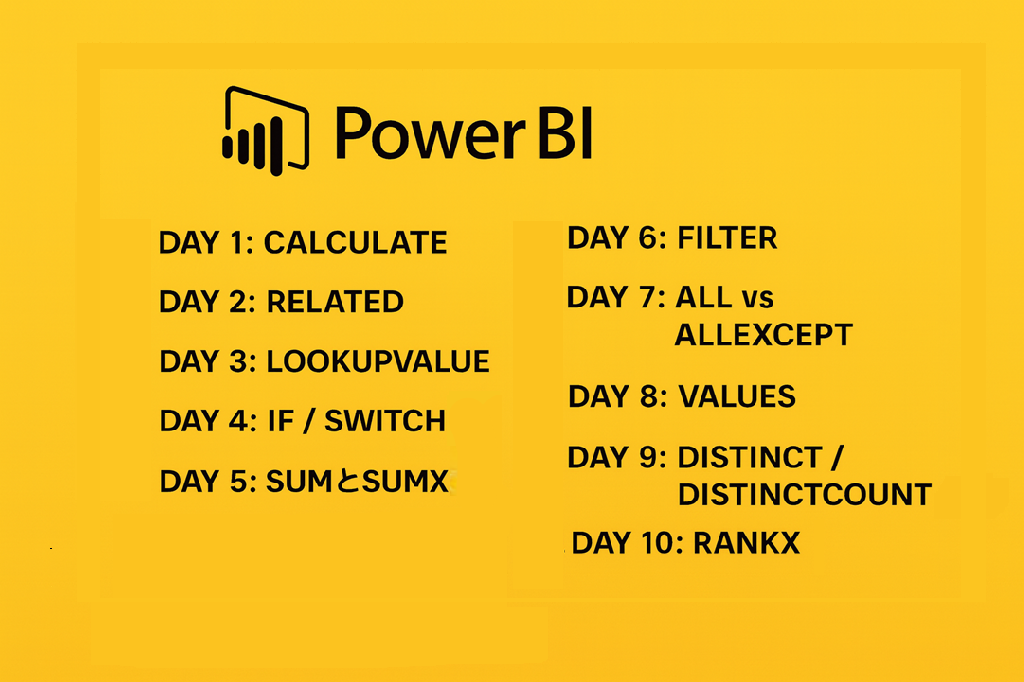 Power BI

DAY 1: CALCULATE

DAY 2: RELATED

DAY 3: LOOKUPVALUE

DAY 4: IF / SWITCH

DAY 5: SUMとSUMX

DAY 6: FILTER

DAY 7: ALL vs ALLEXCEPT

DAY 8: VALUES

DAY 9: DISTINCT / DISTINCTCOUNT

DAY 10: RANKX